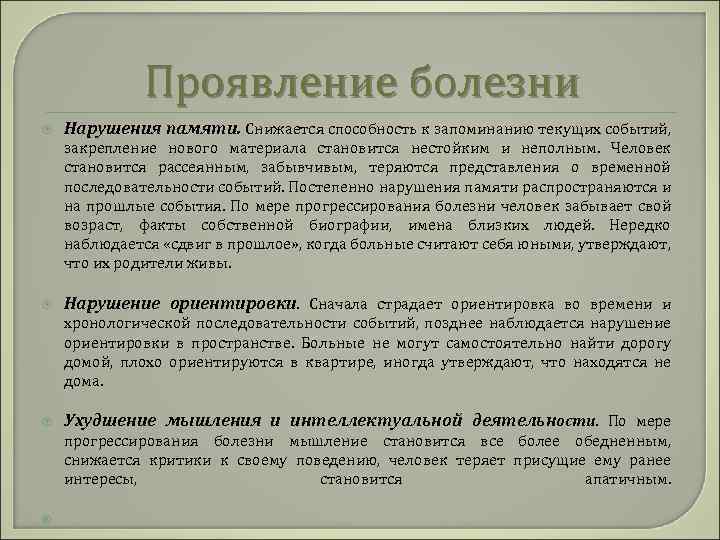 Проявление болезни

Нарушения памяти. Снижается способность к запоминанию текущих событий, закрепление нового материала становится нестойким и неполным. Человек становится рассеянным, забывчивым, теряются представления о временной последовательности событий. Постепенно нарушения памяти распространяются и на прошлые события. По мере прогрессирования болезни человек забывает свой возраст, факты собственной биографии, имена близких людей. Нередко наблюдается «сдвиг в прошлое», когда больные считают себя юными, утверждают, что их родители живы.

Нарушение ориентировки. Сначала страдает ориентировка во времени и хронологической последовательности событий, позднее наблюдается нарушение ориентировки в пространстве. Больные не могут самостоятельно найти дорогу домой, плохо ориентируются в квартире, иногда утверждают, что находятся не дома.

Ухудшение мышления и интеллектуальной деятельности. По мере прогрессирования болезни мышление становится все более обедненным, снижается критики к своему поведению, человек теряет присущие ему ранее интересы, становится апатичным.